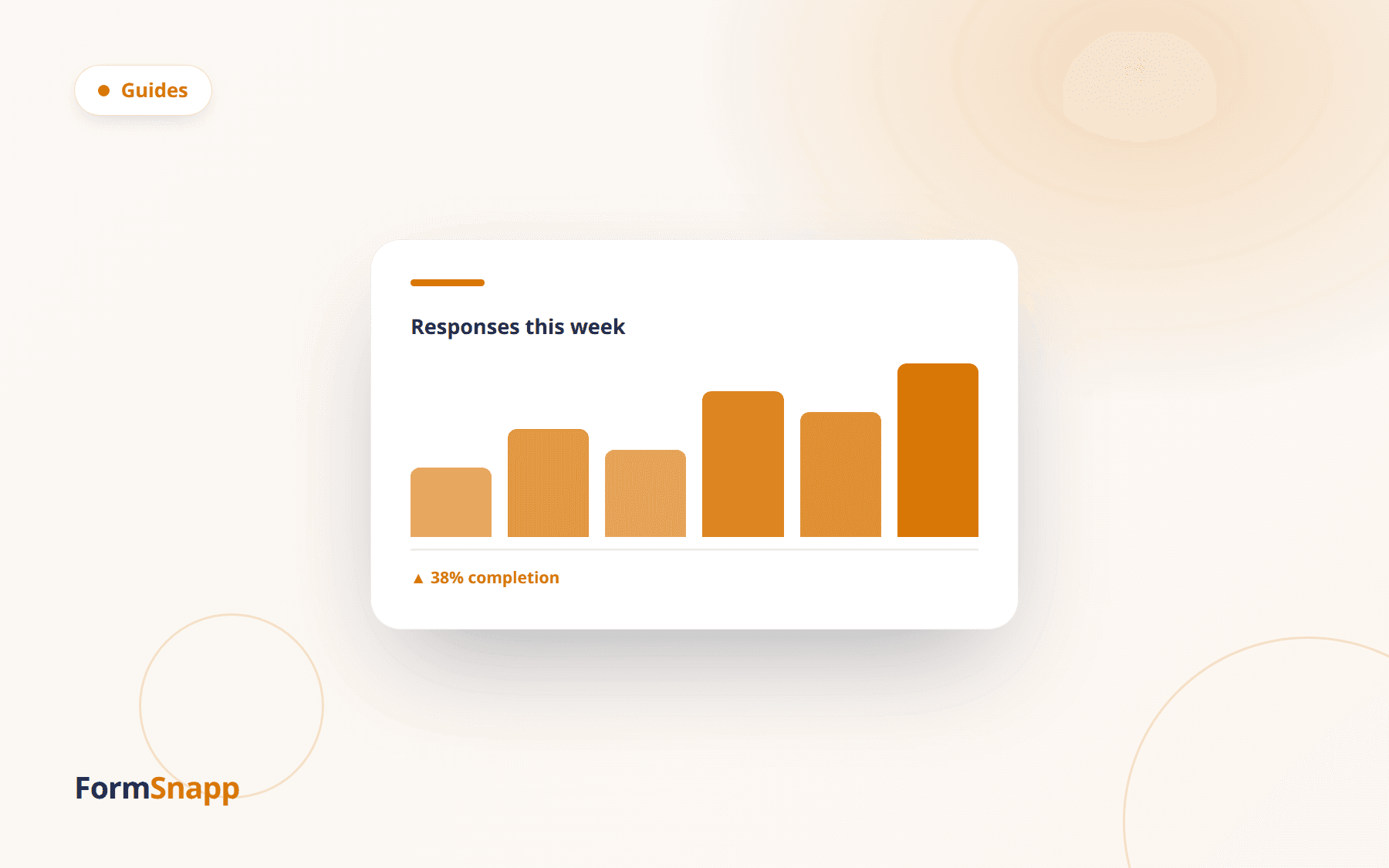 Guides

Responses this week

▲ 38% completion

FormSnapp